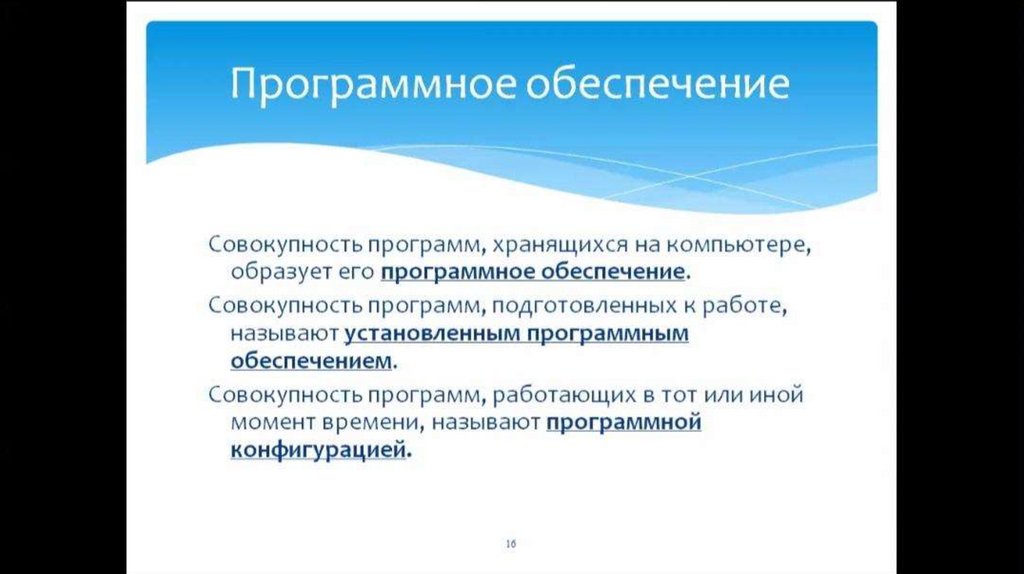 Программное обеспечение

Совокупность программ, хранящихся на компьютере, образует его программное обеспечение.

Совокупность программ, подготовленных к работе, называют установленным программным обеспечением.

Совокупность программ, работающих в тот или иной момент времени, называют программной конфигурацией.

16